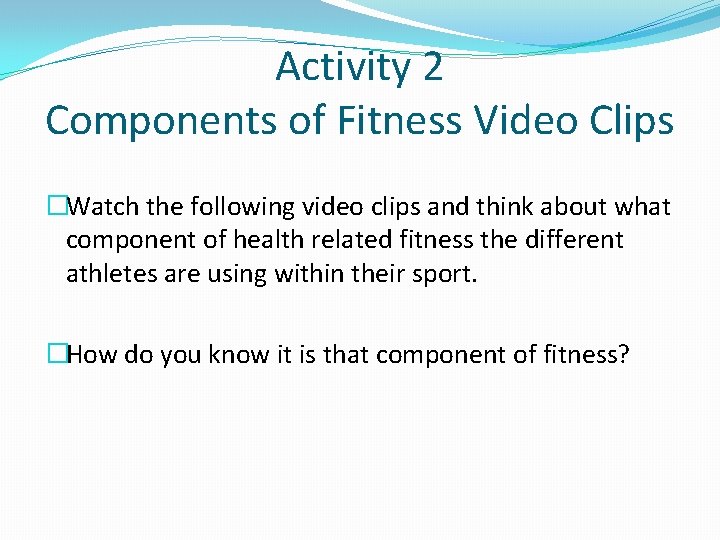 Activity 2
Components of Fitness Video Clips

Watch the following video clips and think about what component of health related fitness the different athletes are using within their sport.

How do you know it is that component of fitness?